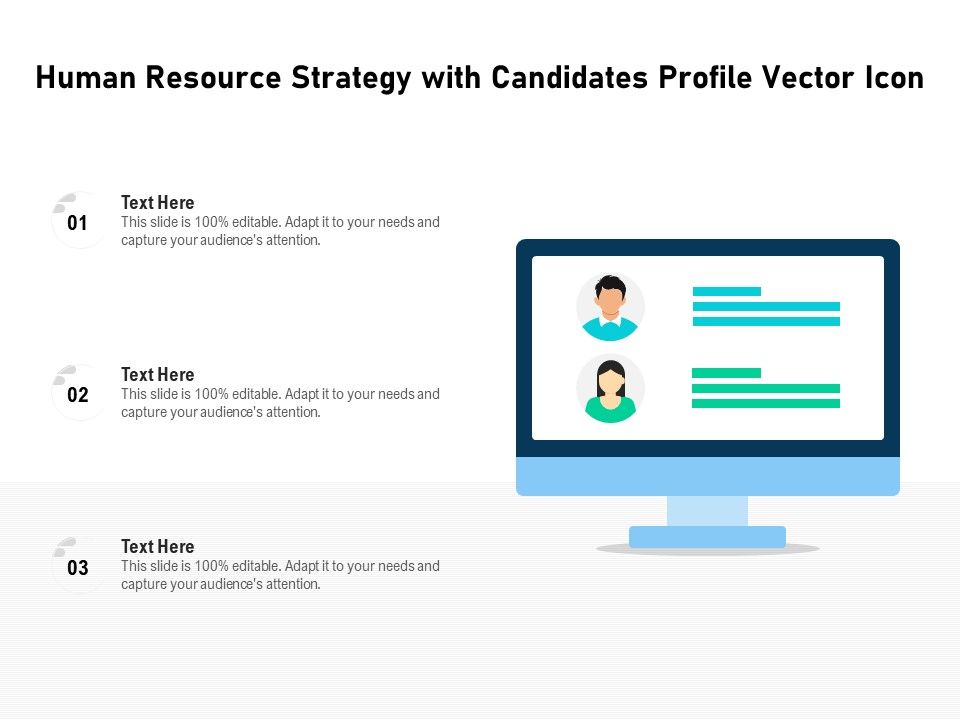 Human Resource Strategy with Candidates Profile Vector Icon

01
Text Here
This slide is 100% editable. Adapt it to your needs and capture your audience's attention.

02
Text Here
This slide is 100% editable. Adapt it to your needs and capture your audience's attention.

03
Text Here
This slide is 100% editable. Adapt it to your needs and capture your audience's attention.